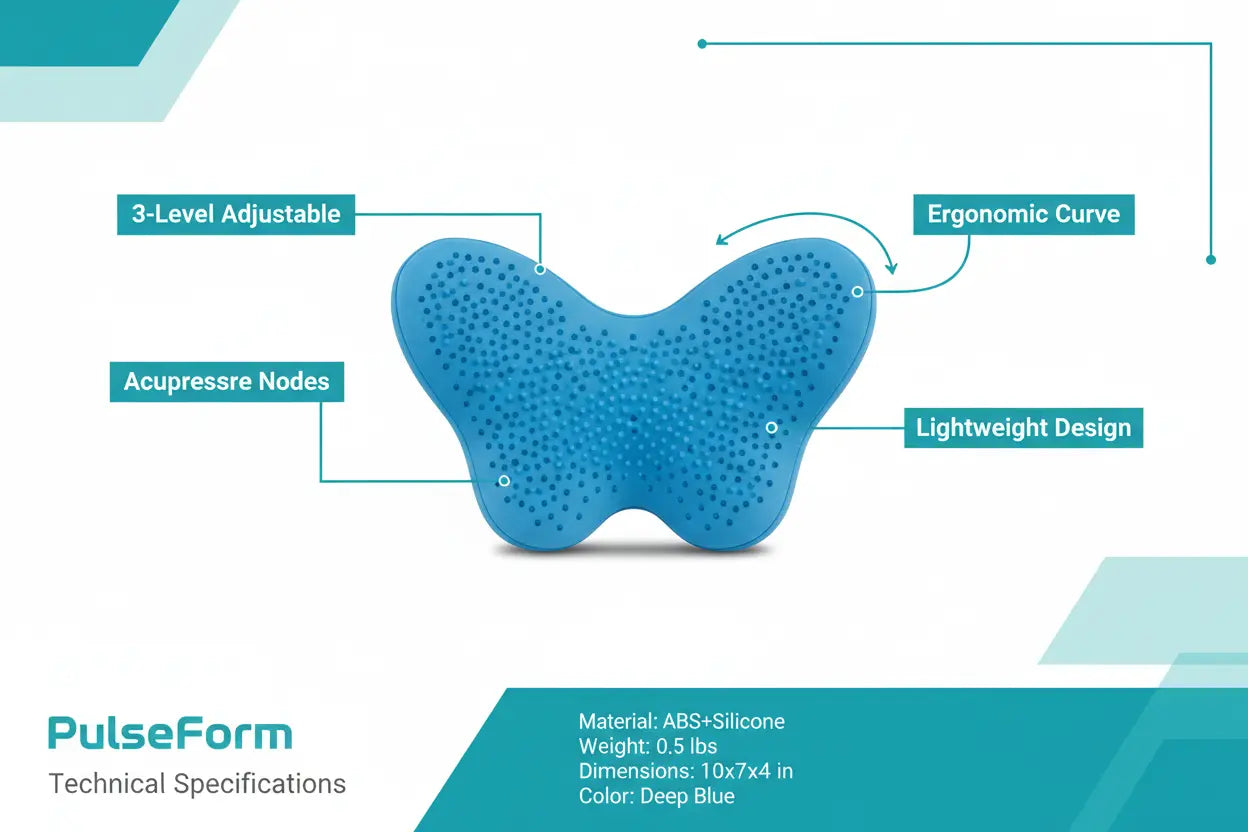 3-Level Adjustable

Ergonomic Curve

Acupressre Nodes

Lightweight Design

PulseForm
Technical Specifications

Material: ABS+Silicone
Weight: 0.5 lbs
Dimensions: 10x7x4 in
Color: Deep Blue